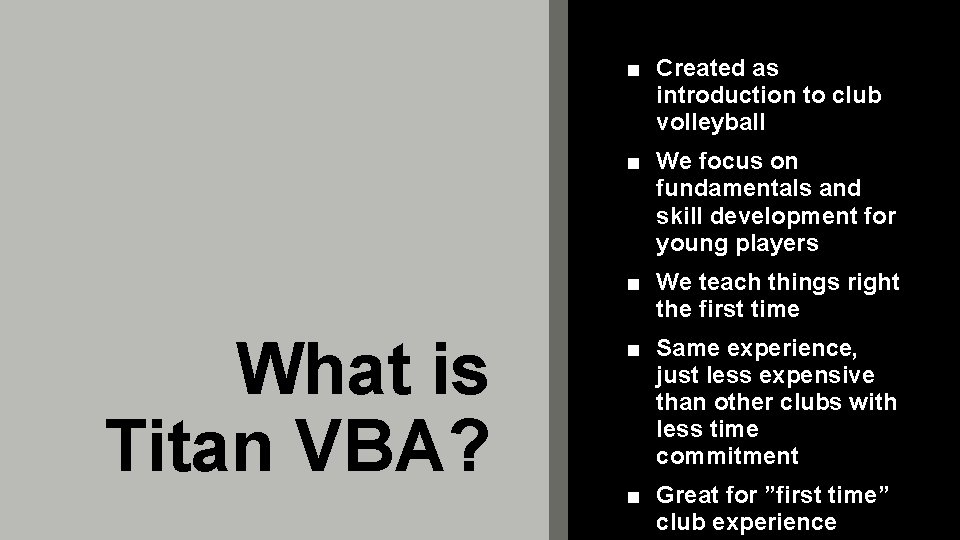 What is Titan VBA?

■ Created as introduction to club volleyball

■ We focus on fundamentals and skill development for young players

■ We teach things right the first time

■ Same experience, just less expensive than other clubs with less time commitment

■ Great for ”first time” club experience